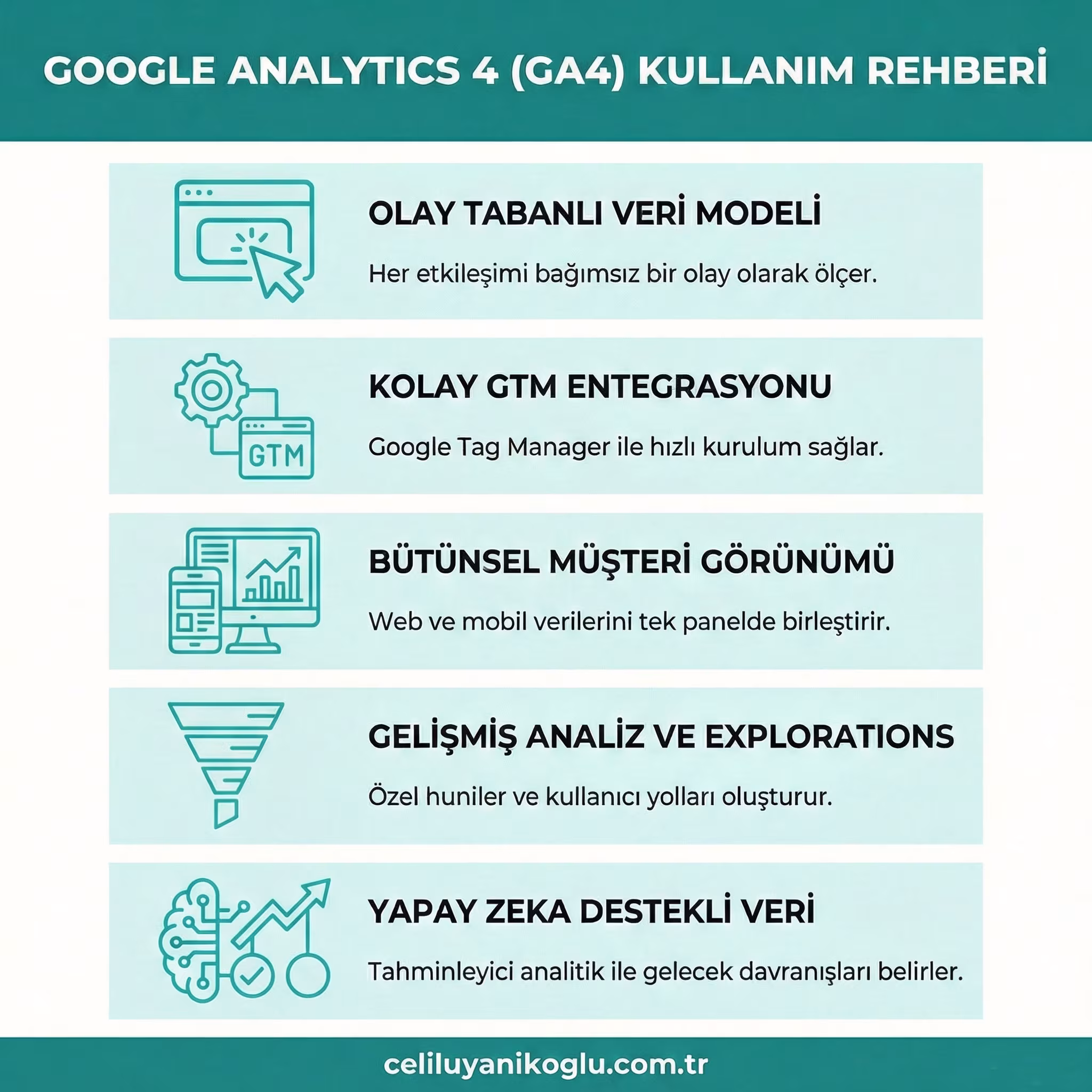 GOOGLE ANALYTICS 4 (GA4) KULLANIM REHBERİ

OLAY TABANLI VERİ MODELİ

Her etkileşimi bağımsız bir olay olarak ölçer.

GTM

KOLAY GTM ENTEGRASYONU

Google Tag Manager ile hızlı kurulum sağlar.

BÜTÜNSEL MÜŞTERİ GÖRÜNÜMÜ

Web ve mobil verilerini tek panelde birleştirir.

GELİŞMİŞ ANALİZ VE EXPLORATIONS

Özel huniler ve kullanıcı yolları oluşturur.

YAPAY ZEKA DESTEKLİ VERİ

Tahminleyici analitik ile gelecek davranışları belirler.

celiluyanikoglu.com.tr